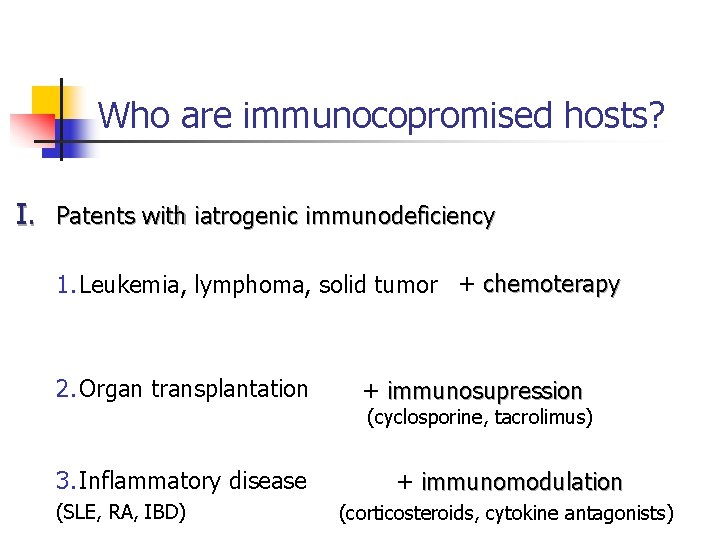 Who are immunocopromised hosts?

I. Patents with iatrogenic immunodeficiency

1. Leukemia, lymphoma, solid tumor + chemoterapy

2. Organ transplantation + immunosupression (cyclosporine, tacrolimus)

3. Inflammatory disease (SLE, RA, IBD) + immunomodulation (corticosteroids, cytokine antagonists)